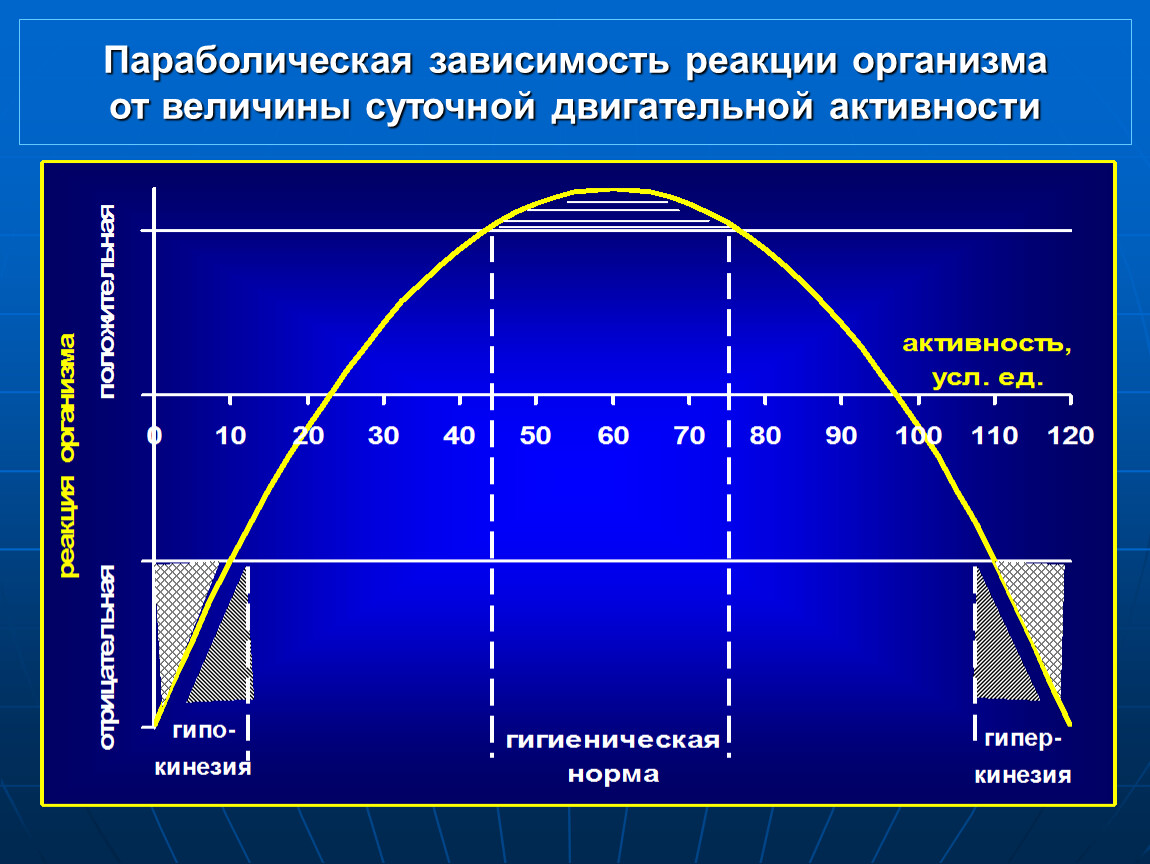 Параболическая зависимость реакции организма от величины суточной двигательной активности

реакция организма

положительная

отрицательная

активность, усл. ед.

0 10 20 30 40 50 60 70 80 90 100 110 120

гипо-кинезия

гигиеническая норма

гипер-кинезия